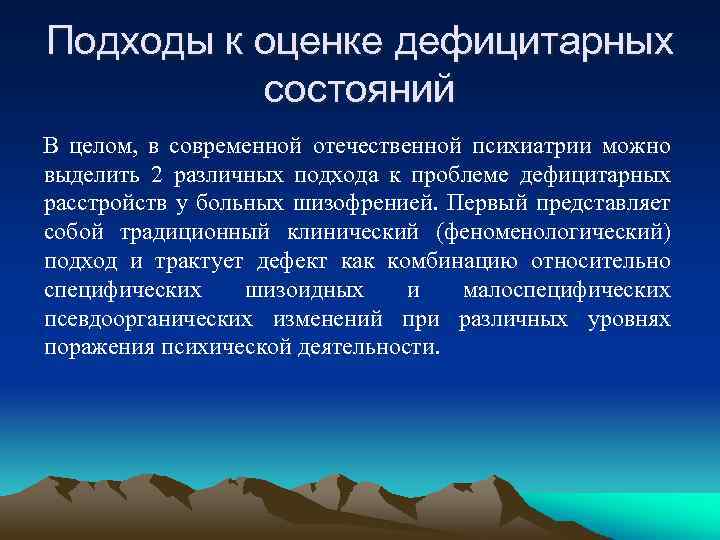 Подходы к оценке дефицитарных состояний

В целом, в современной отечественной психиатрии можно выделить 2 различных подхода к проблеме дефицитарных расстройств у больных шизофренией. Первый представляет собой традиционный клинический (феноменологический) подход и трактует дефект как комбинацию относительно специфических шизоидных и малоспецифических псевдоорганических изменений при различных уровнях поражения психической деятельности.